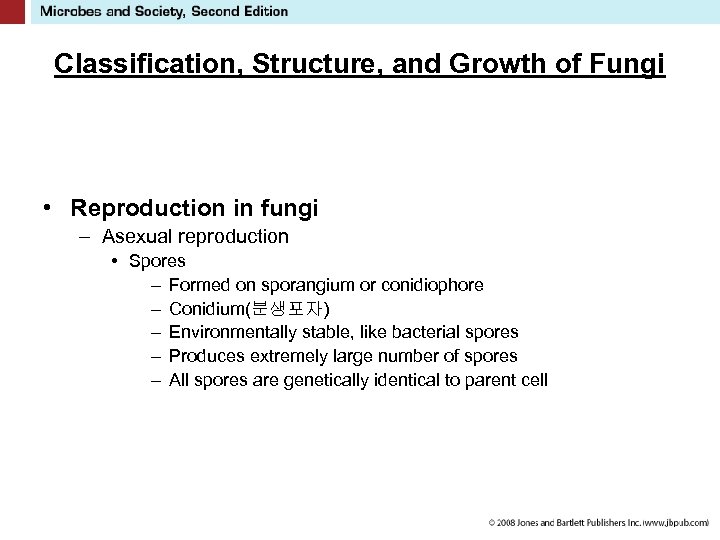 Microbes and Society, Second Edition

Classification, Structure, and Growth of Fungi

• Reproduction in fungi
– Asexual reproduction
• Spores
– Formed on sporangium or conidiophore
– Conidium(분생포자)
– Environmentally stable, like bacterial spores
– Produces extremely large number of spores
– All spores are genetically identical to parent cell

© 2008 Jones and Bartlett Publishers Inc. (www.jbpub.com)